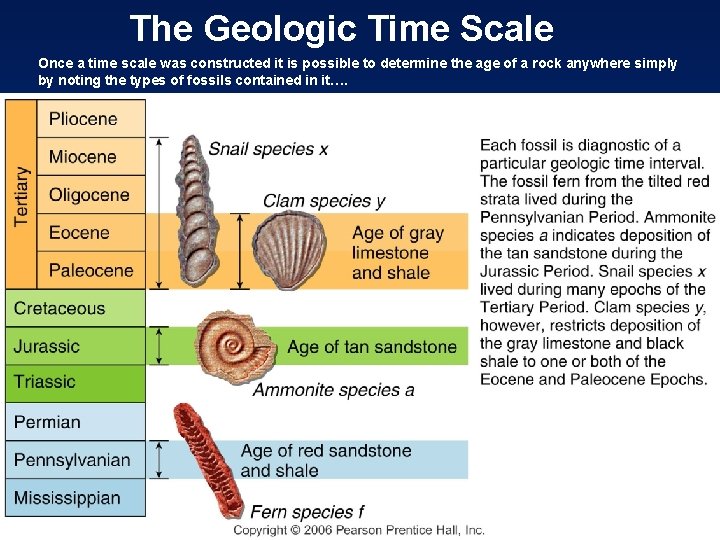 The Geologic Time Scale

Once a time scale was constructed it is possible to determine the age of a rock anywhere simply by noting the types of fossils contained in it….

Tertiary
Pliocene
Miocene
Oligocene
Eocene
Paleocene
Cretaceous
Jurassic
Triassic
Permian
Pennsylvanian
Mississippian

Snail species x
Clam species y
Age of gray limestone and shale
Age of tan sandstone
Ammonite species a
Age of red sandstone and shale
Fern species f

Each fossil is diagnostic of a particular geologic time interval. The fossil fern from the tilted red strata lived during the Pennsylvanian Period. Ammonite species a indicates deposition of the tan sandstone during the Jurassic Period. Snail species x lived during many epochs of the Tertiary Period. Clam species y, however, restricts deposition of the gray limestone and black shale to one or both of the Eocene and Paleocene Epochs.

Copyright © 2006 Pearson Prentice Hall, Inc.